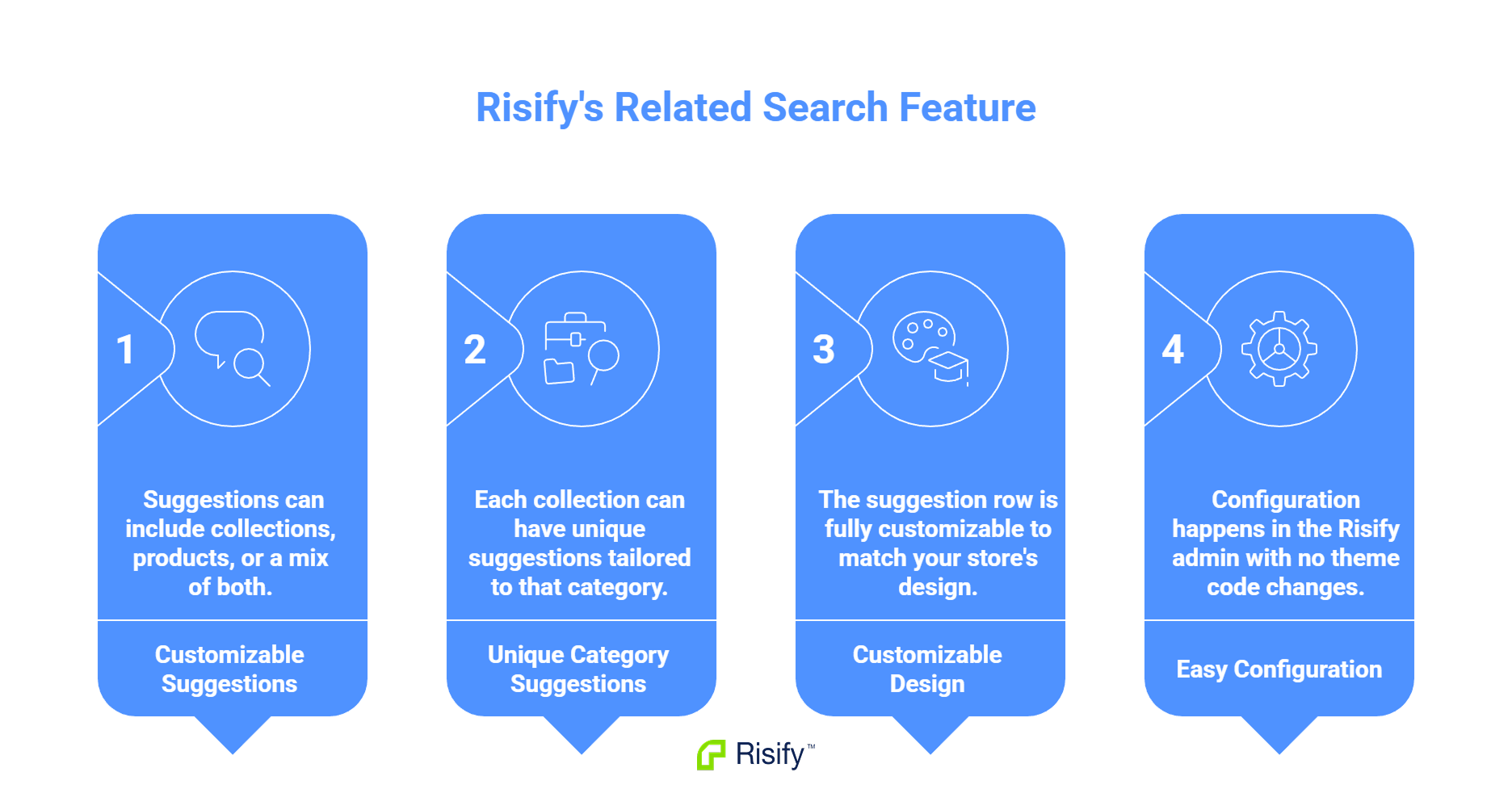 Risify's Related Search Feature

1

Suggestions can include collections, products, or a mix of both.

Customizable Suggestions

2

Each collection can have unique suggestions tailored to that category.

Unique Category Suggestions

3

The suggestion row is fully customizable to match your store's design.

Customizable Design

4

Configuration happens in the Risify admin with no theme code changes.

Easy Configuration

Risify™